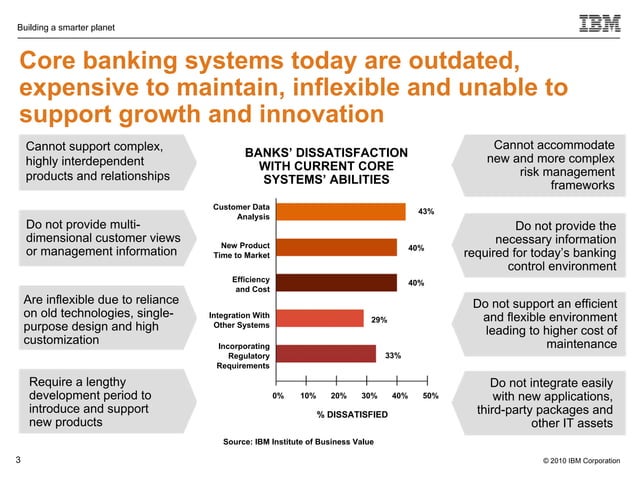 Building a smarter planet

IBM

Core banking systems today are outdated, expensive to maintain, inflexible and unable to support growth and innovation

Cannot support complex, highly interdependent products and relationships

Do not provide multi-dimensional customer views or management information

Are inflexible due to reliance on old technologies, single-purpose design and high customization

Require a lengthy development period to introduce and support new products

BANKS' DISSATISFACTION WITH CURRENT CORE SYSTEMS' ABILITIES

Customer Data Analysis 43%
New Product Time to Market 40%
Efficiency and Cost 40%
Integration With Other Systems 29%
Incorporating Regulatory Requirements 33%

0% 10% 20% 30% 40% 50%

% DISSATISFIED

Source: IBM Institute of Business Value

Cannot accommodate new and more complex risk management frameworks

Do not provide the necessary information required for today's banking control environment

Do not support an efficient and flexible environment leading to higher cost of maintenance

Do not integrate easily with new applications, third-party packages and other IT assets

3

© 2010 IBM Corporation